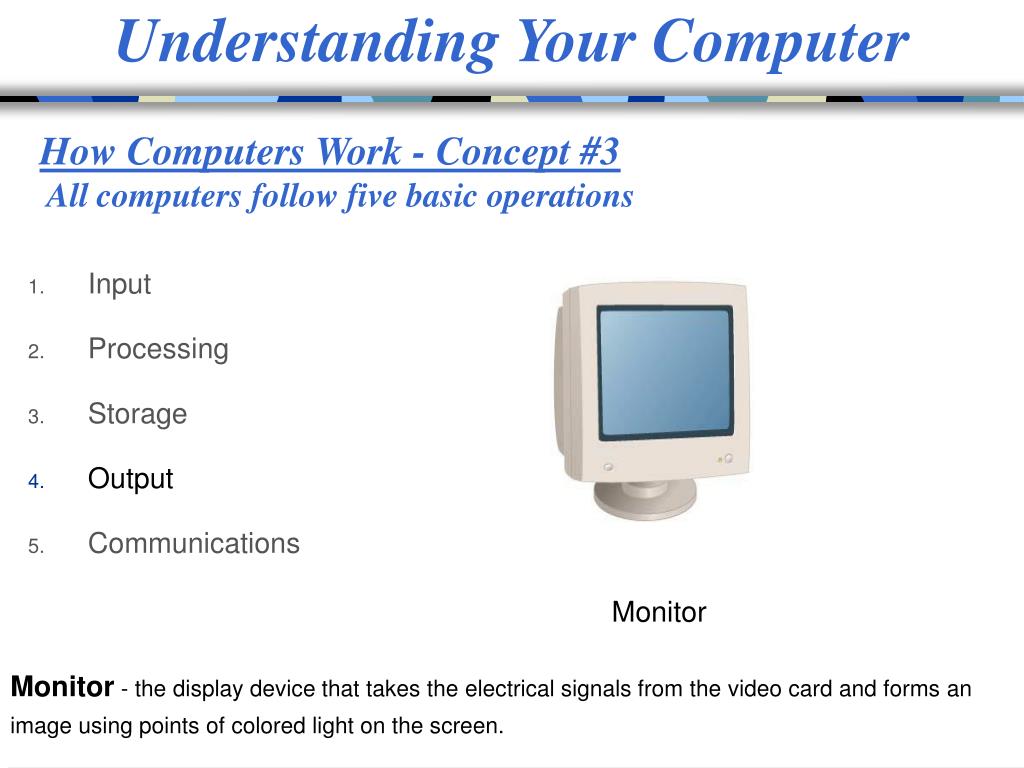 Understanding Your Computer

How Computers Work - Concept #3
All computers follow five basic operations

1. Input
2. Processing
3. Storage
4. Output
5. Communications

Monitor

Monitor - the display device that takes the electrical signals from the video card and forms an image using points of colored light on the screen.